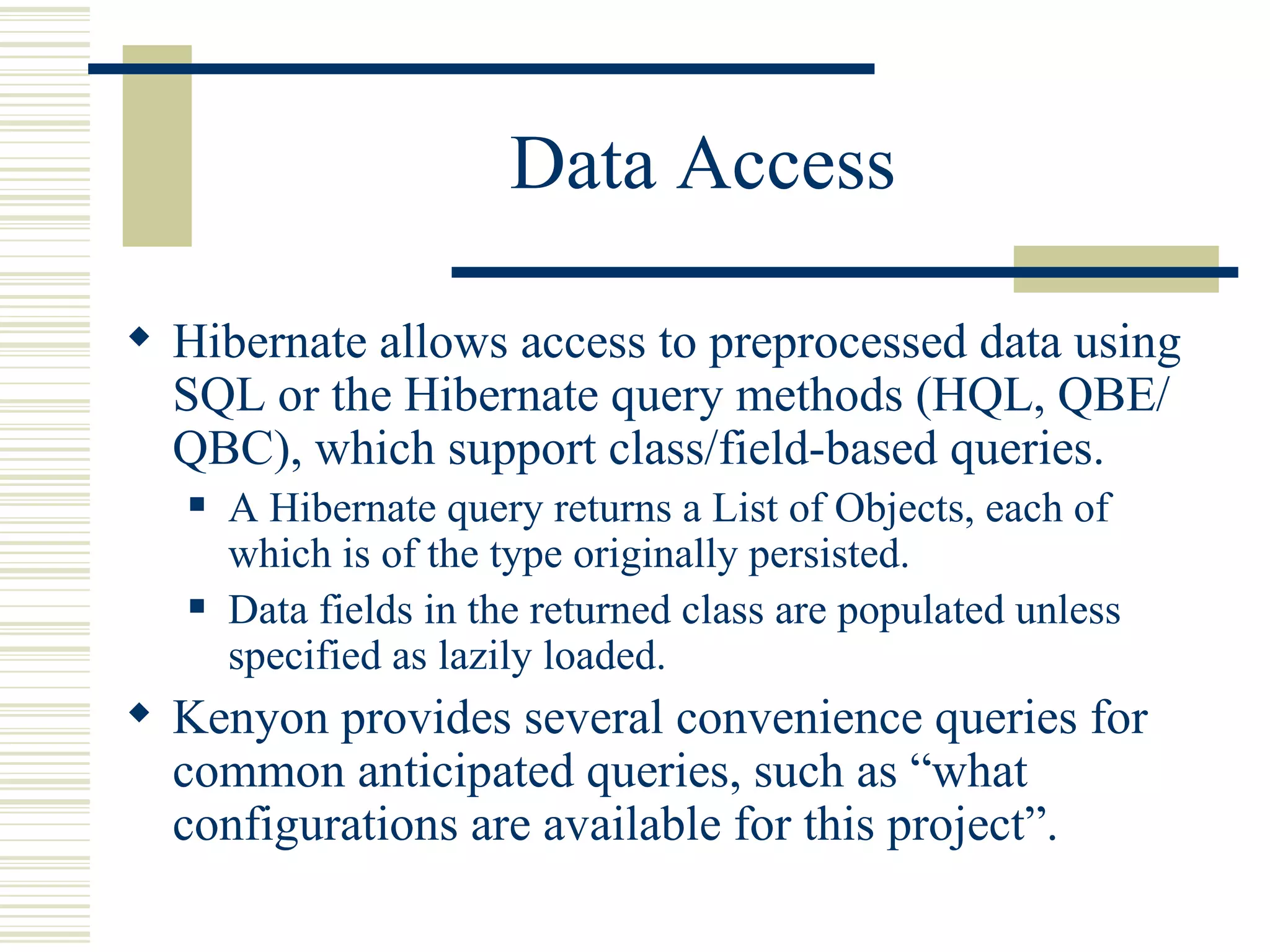 Data Access

◆ Hibernate allows access to preprocessed data using SQL or the Hibernate query methods (HQL, QBE/QBC), which support class/field-based queries.

▪ A Hibernate query returns a List of Objects, each of which is of the type originally persisted.

▪ Data fields in the returned class are populated unless specified as lazily loaded.

◆ Kenyon provides several convenience queries for common anticipated queries, such as “what configurations are available for this project”.